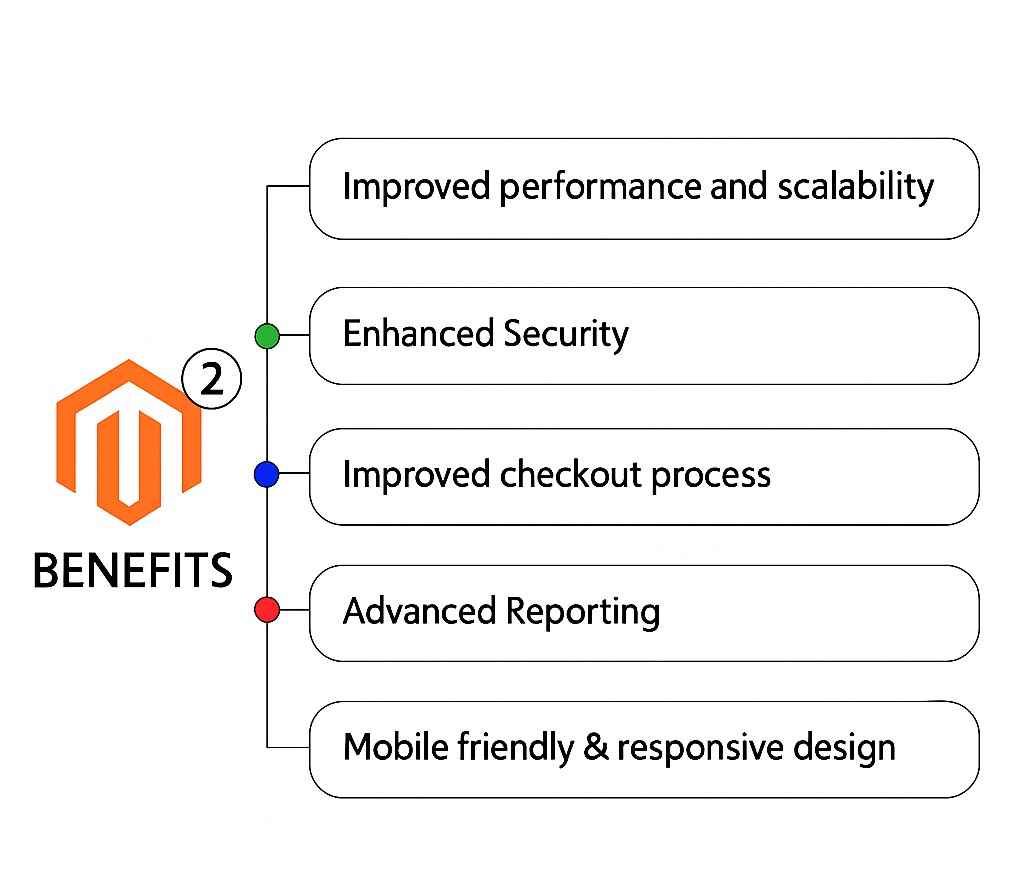 2

BENEFITS

Improved performance and scalability

Enhanced Security

Improved checkout process

Advanced Reporting

Mobile friendly & responsive design